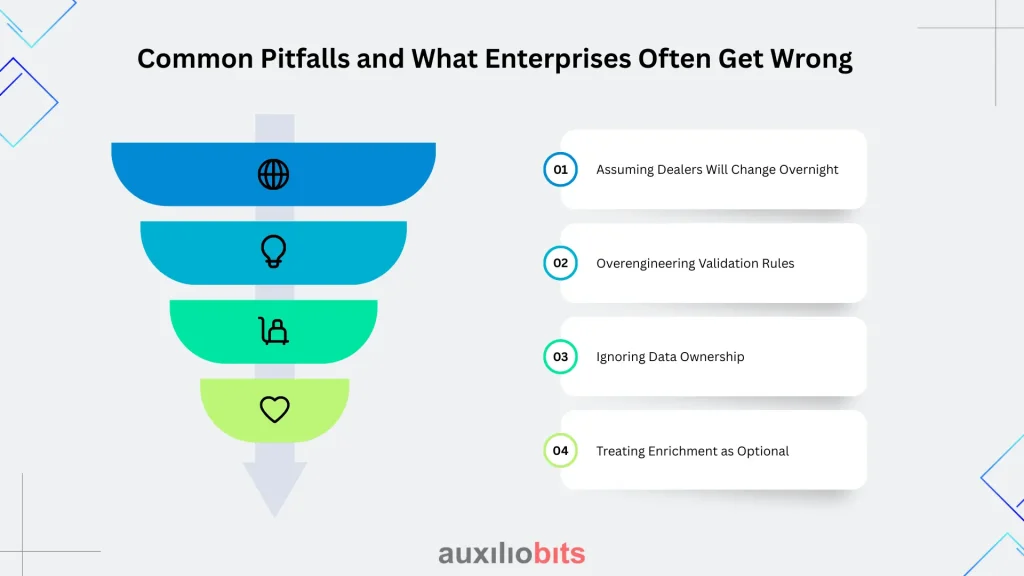 Common Pitfalls and What Enterprises Often Get Wrong

01 Assuming Dealers Will Change Overnight

02 Overengineering Validation Rules

03 Ignoring Data Ownership

04 Treating Enrichment as Optional

auxiliobits